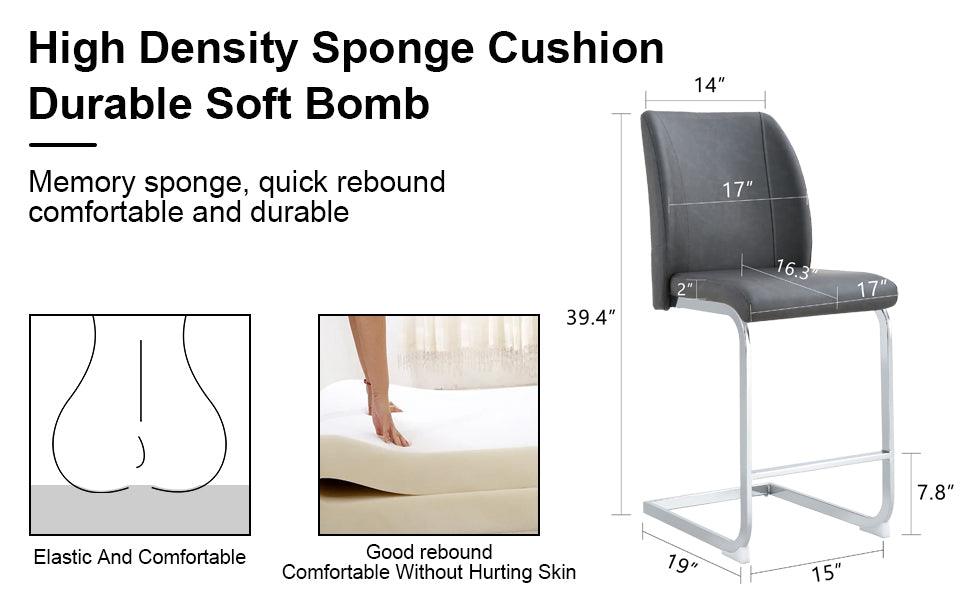 High Density Sponge Cushion
Durable Soft Bomb

Memory sponge, quick rebound comfortable and durable

Elastic And Comfortable

Good rebound
Comfortable Without Hurting Skin

14″
17″
16.3″
2″
17″
39.4″
7.8″
19″
15″